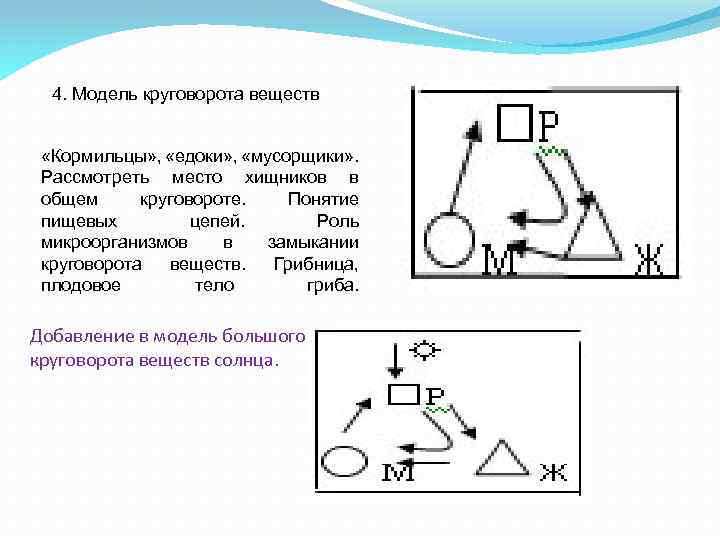 4. Модель круговорота веществ

«Кормильцы», «едоки», «мусорщики». Рассмотреть место хищников в общем круговороте. Понятие пищевых цепей. Роль микроорганизмов в замыкании круговорота веществ. Грибница, плодовое тело гриба.

Р

М

Ж

Добавление в модель большого круговорота веществ солнца.

Р

М

Ж